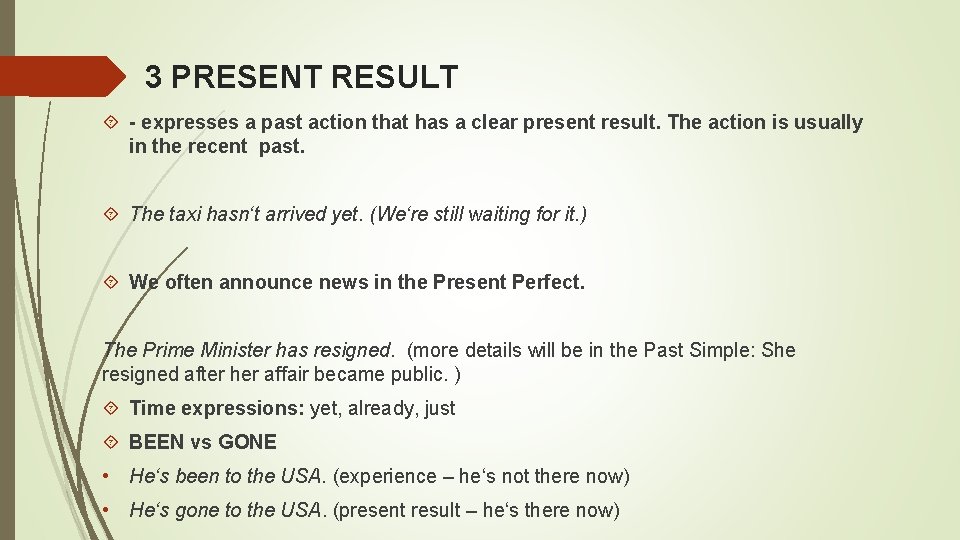 3 PRESENT RESULT

- expresses a past action that has a clear present result. The action is usually in the recent past.

The taxi hasn‘t arrived yet. (We‘re still waiting for it.)

We often announce news in the Present Perfect.

The Prime Minister has resigned. (more details will be in the Past Simple: She resigned after her affair became public. )

Time expressions: yet, already, just

BEEN vs GONE

• He‘s been to the USA. (experience – he‘s not there now)

• He‘s gone to the USA. (present result – he‘s there now)